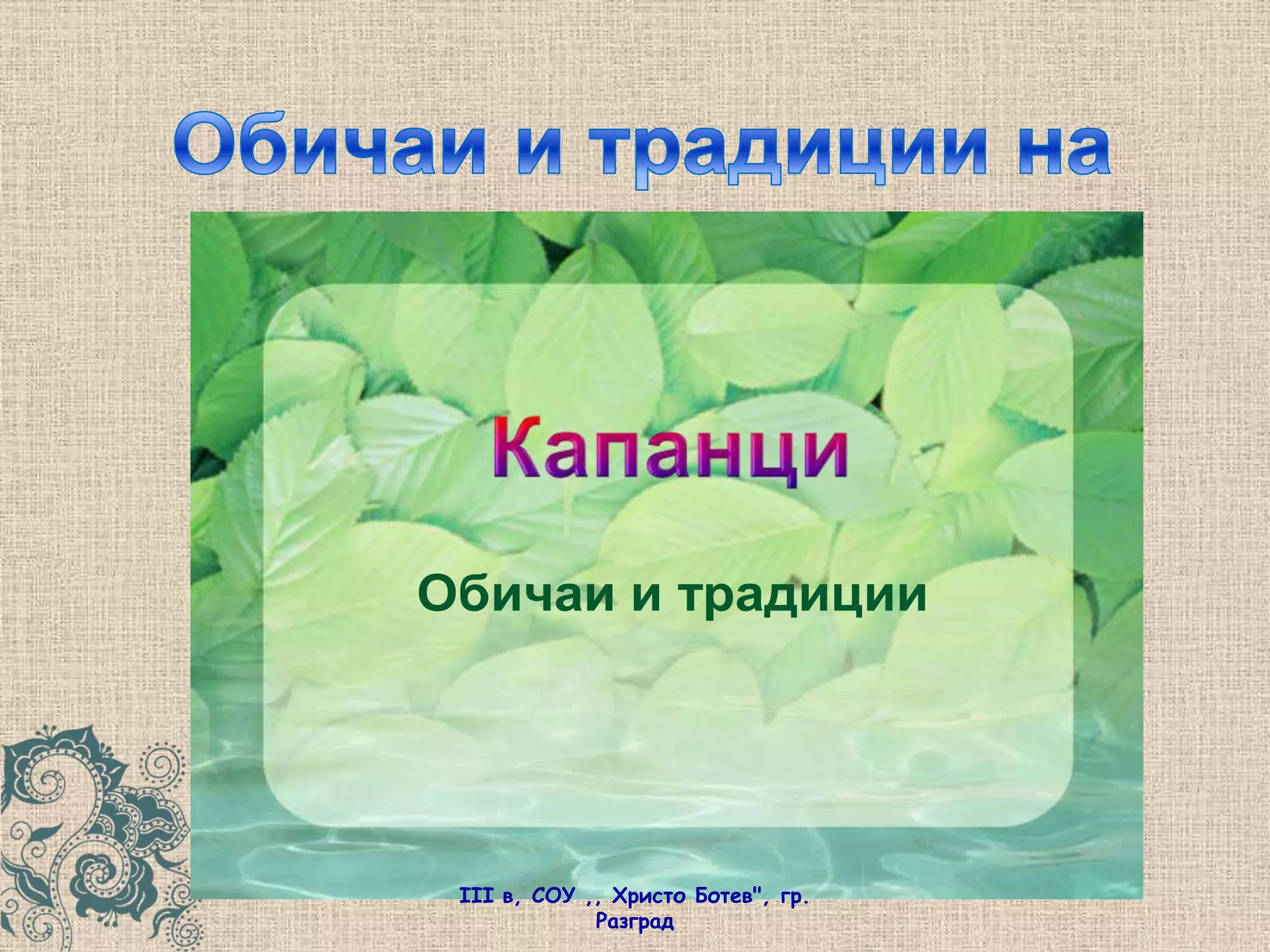 Обичаи и традиции на

Капанци

Обичаи и традиции

III в, СОУ ,, Христо Ботев", гр. Разград